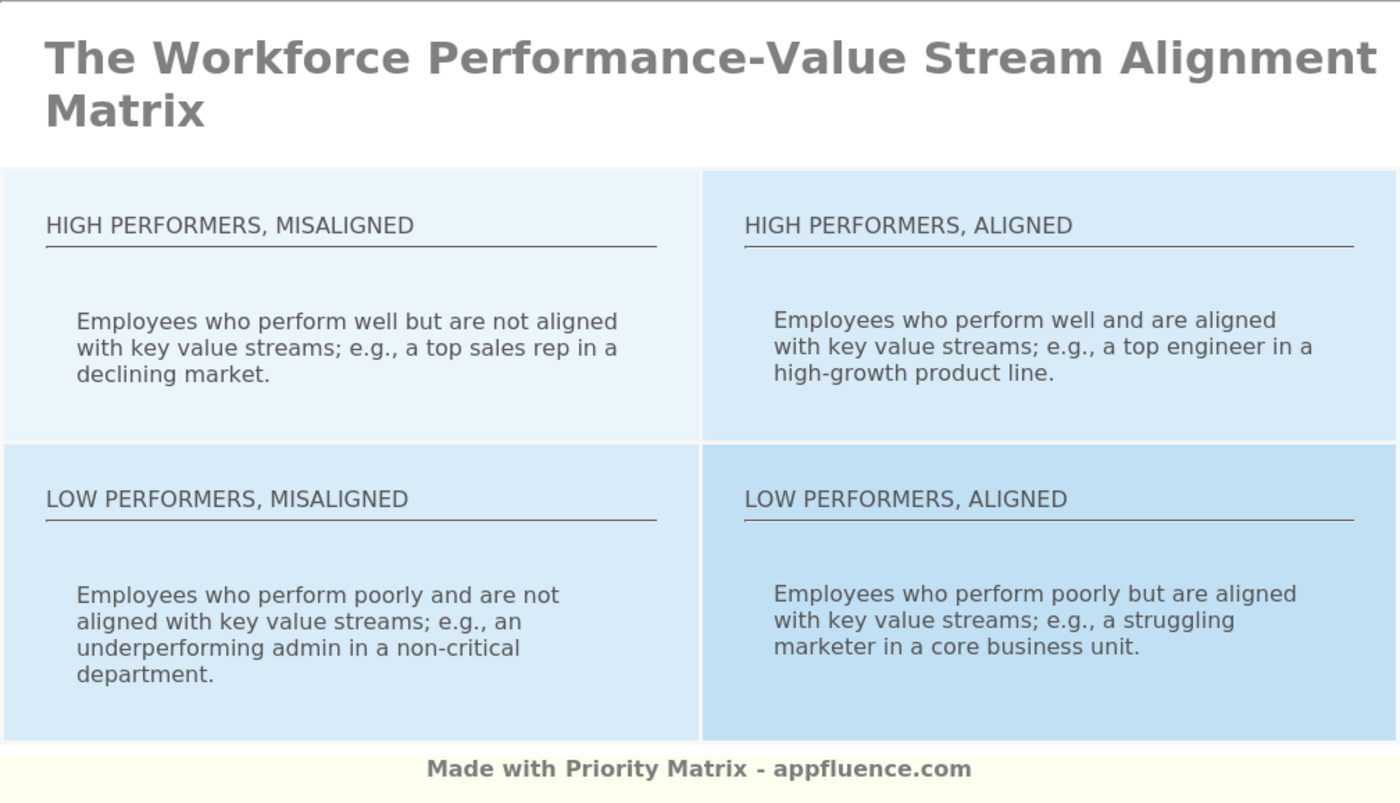 The Workforce Performance-Value Stream Alignment Matrix

HIGH PERFORMERS, MISALIGNED

Employees who perform well but are not aligned with key value streams; e.g., a top sales rep in a declining market.

HIGH PERFORMERS, ALIGNED

Employees who perform well and are aligned with key value streams; e.g., a top engineer in a high-growth product line.

LOW PERFORMERS, MISALIGNED

Employees who perform poorly and are not aligned with key value streams; e.g., an underperforming admin in a non-critical department.

LOW PERFORMERS, ALIGNED

Employees who perform poorly but are aligned with key value streams; e.g., a struggling marketer in a core business unit.

Made with Priority Matrix - appfluence.com